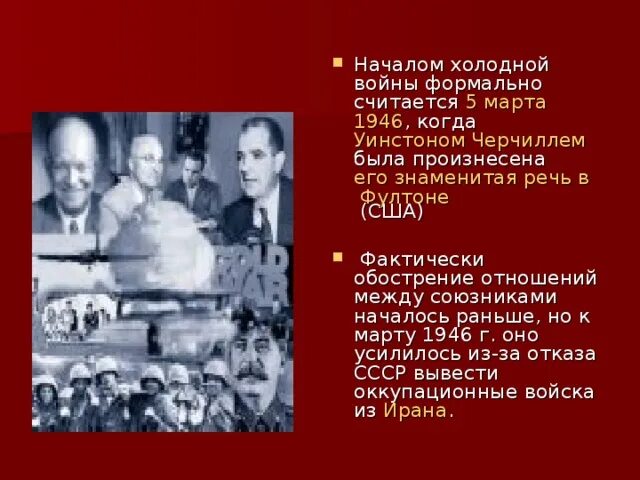 COLD WAR

Началом холодной войны формально считается 5 марта 1946, когда Уинстоном Черчиллем была произнесена его знаменитая речь в Фултоне (США)

Фактически обострение отношений между союзниками началось раньше, но к марту 1946 г. оно усилилось из-за отказа СССР вывести оккупационные войска из Ирана.